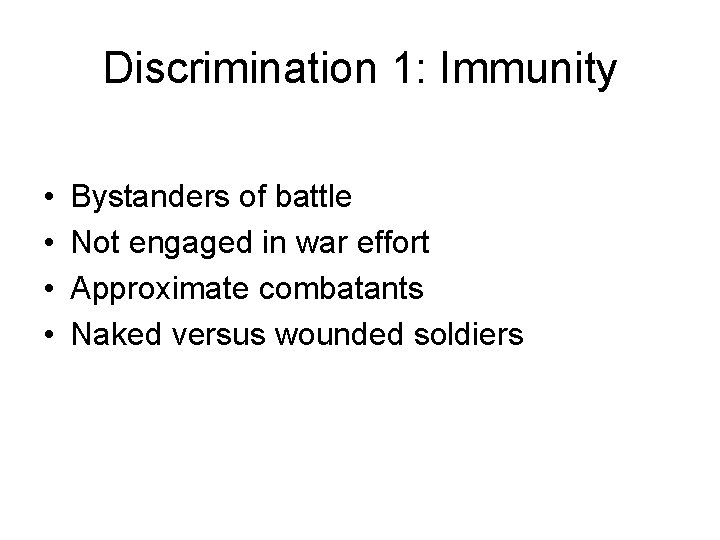 Discrimination 1: Immunity

• Bystanders of battle
• Not engaged in war effort
• Approximate combatants
• Naked versus wounded soldiers